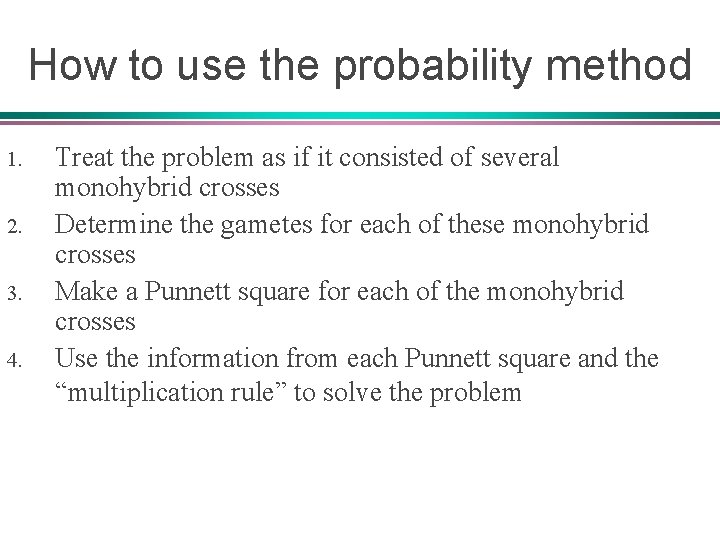 How to use the probability method

1. Treat the problem as if it consisted of several monohybrid crosses
2. Determine the gametes for each of these monohybrid crosses
3. Make a Punnett square for each of the monohybrid crosses
4. Use the information from each Punnett square and the “multiplication rule” to solve the problem